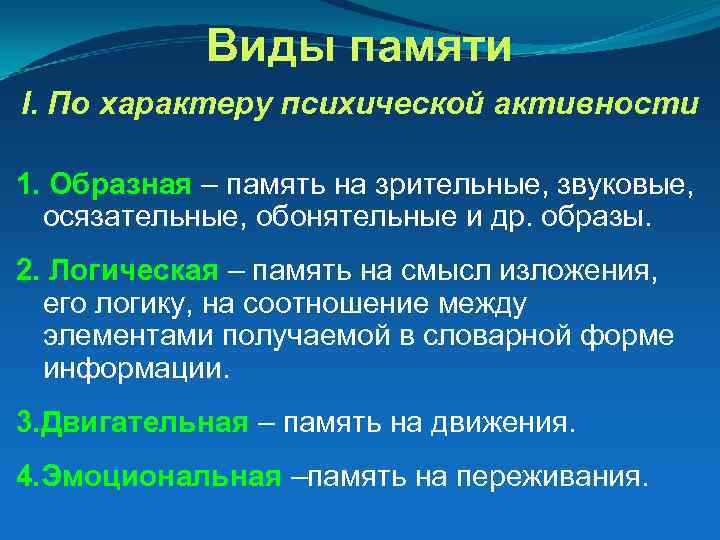 Виды памяти

I. По характеру психической активности

1. Образная – память на зрительные, звуковые, осязательные, обонятельные и др. образы.

2. Логическая – память на смысл изложения, его логику, на соотношение между элементами получаемой в словарной форме информации.

3.Двигательная – память на движения.

4.Эмоциональная –память на переживания.